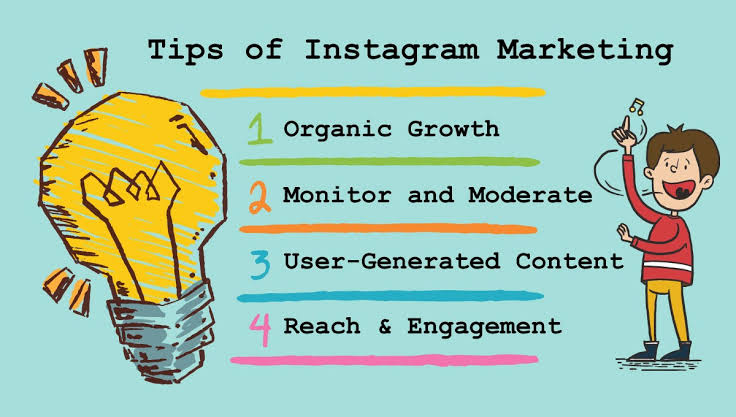 Tips of Instagram Marketing

1 Organic Growth

2 Monitor and Moderate

3 User-Generated Content

4 Reach & Engagement